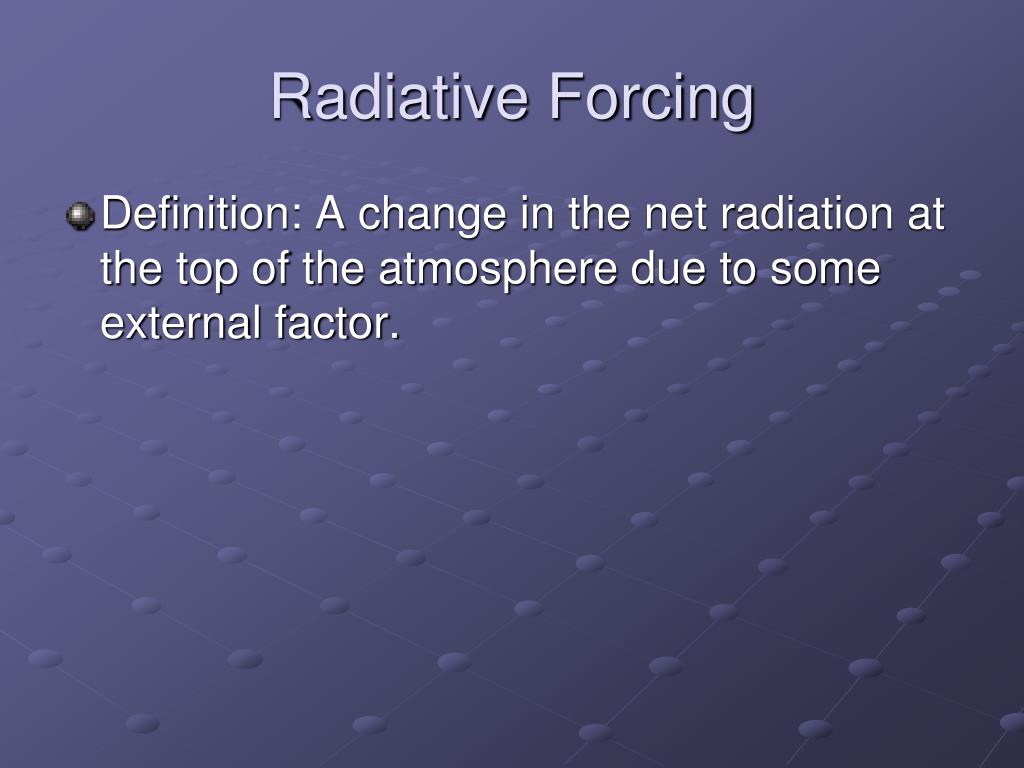 Radiative Forcing

Definition: A change in the net radiation at the top of the atmosphere due to some external factor.